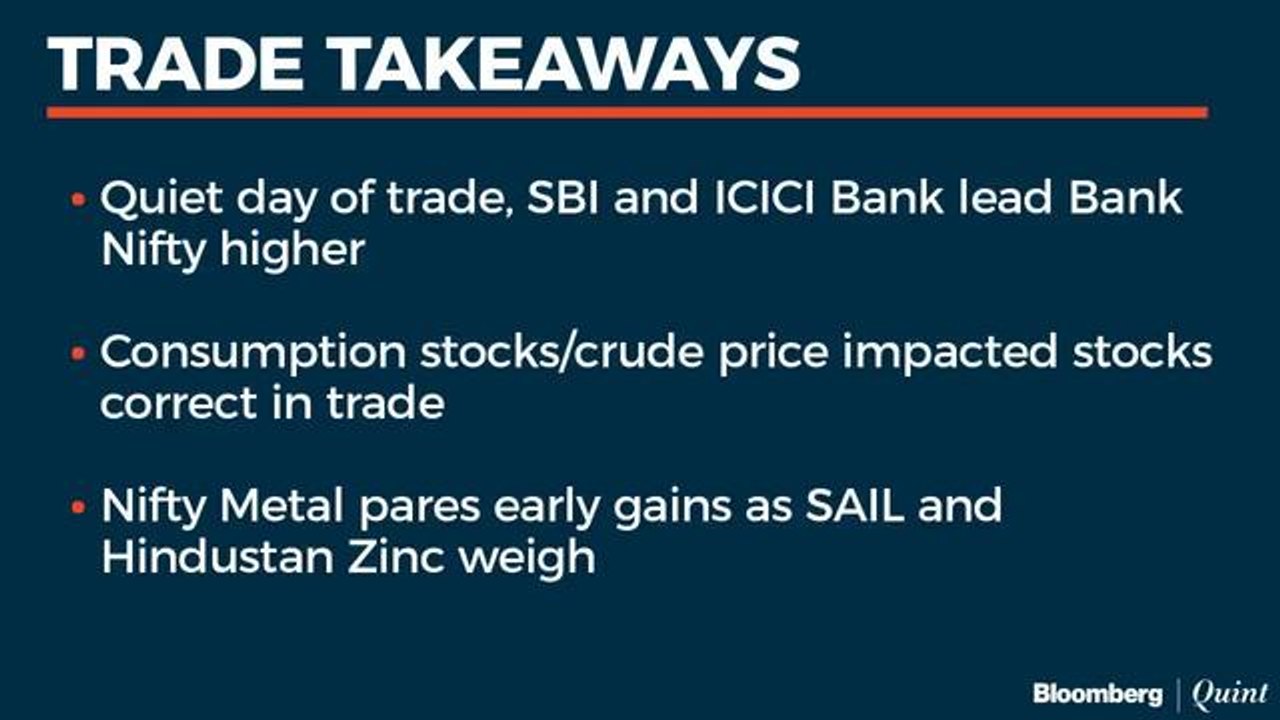 TRADE TAKEAWAYS

• Quiet day of trade, SBI and ICICI Bank lead Bank Nifty higher

• Consumption stocks/crude price impacted stocks correct in trade

• Nifty Metal pares early gains as SAIL and Hindustan Zinc weigh

Bloomberg | Quint